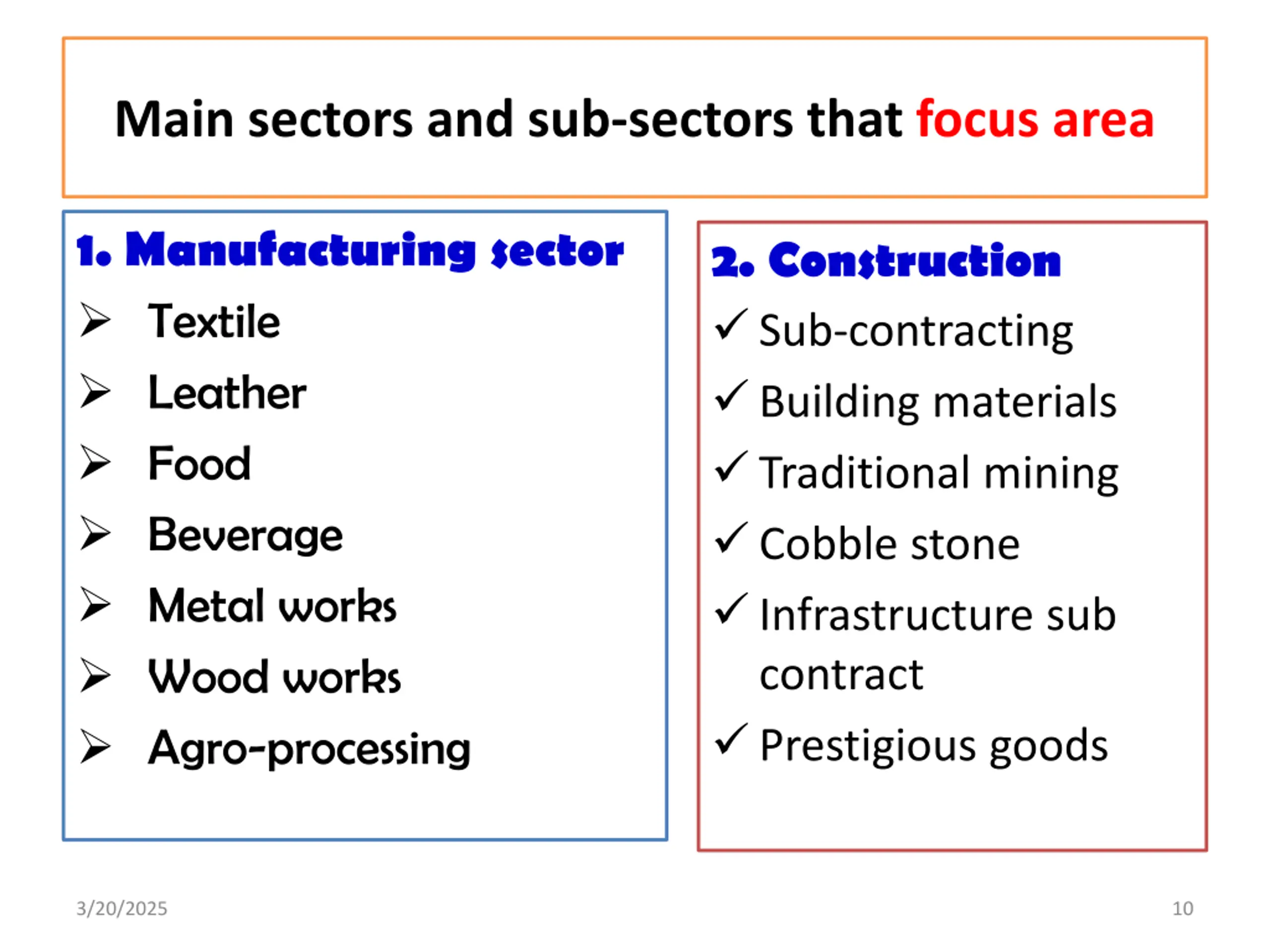 Main sectors and sub-sectors that focus area

1. Manufacturing sector
➢ Textile
➢ Leather
➢ Food
➢ Beverage
➢ Metal works
➢ Wood works
➢ Agro-processing

2. Construction
✓ Sub-contracting
✓ Building materials
✓ Traditional mining
✓ Cobble stone
✓ Infrastructure sub contract
✓ Prestigious goods

3/20/2025

10